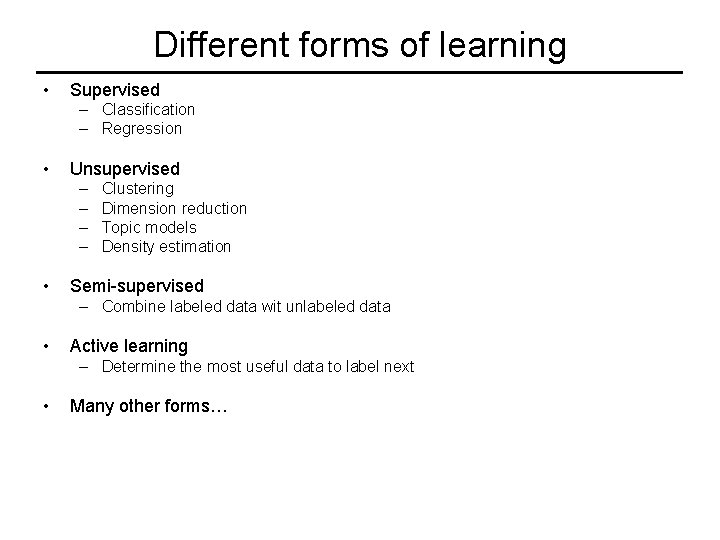 Different forms of learning

• Supervised
– Classification
– Regression

• Unsupervised
– Clustering
– Dimension reduction
– Topic models
– Density estimation

• Semi-supervised
– Combine labeled data wit unlabeled data

• Active learning
– Determine the most useful data to label next

• Many other forms…